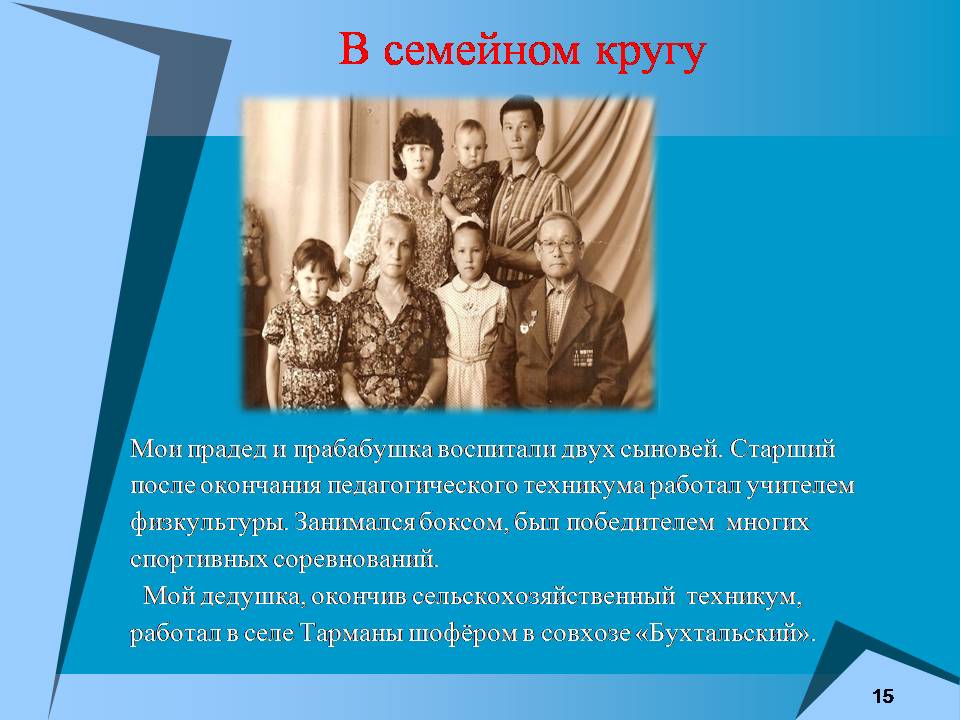 В семейном кругу

Мои прадед и прабабушка воспитали двух сыновей. Старший после окончания педагогического техникума работал учителем физкультуры. Занимался боксом, был победителем многих спортивных соревнований.

Мой дедушка, окончив сельскохозяйственный техникум, работал в селе Тарманы шофёром в совхозе «Бухтальский».

15